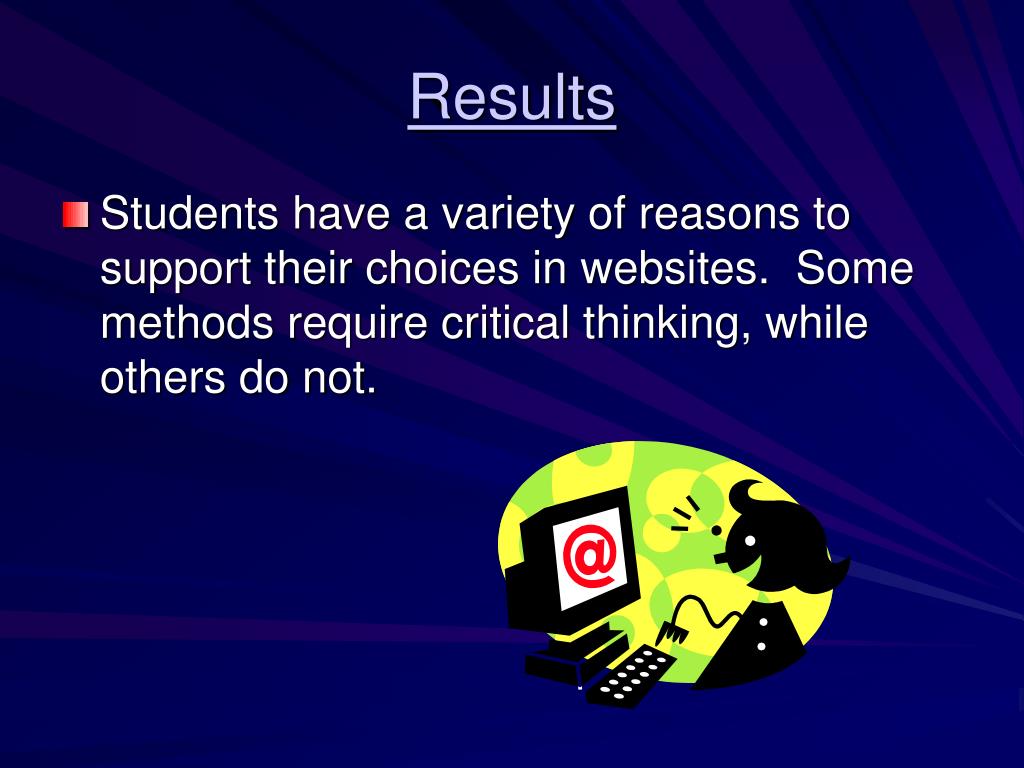 Results

Students have a variety of reasons to support their choices in websites. Some methods require critical thinking, while others do not.

@